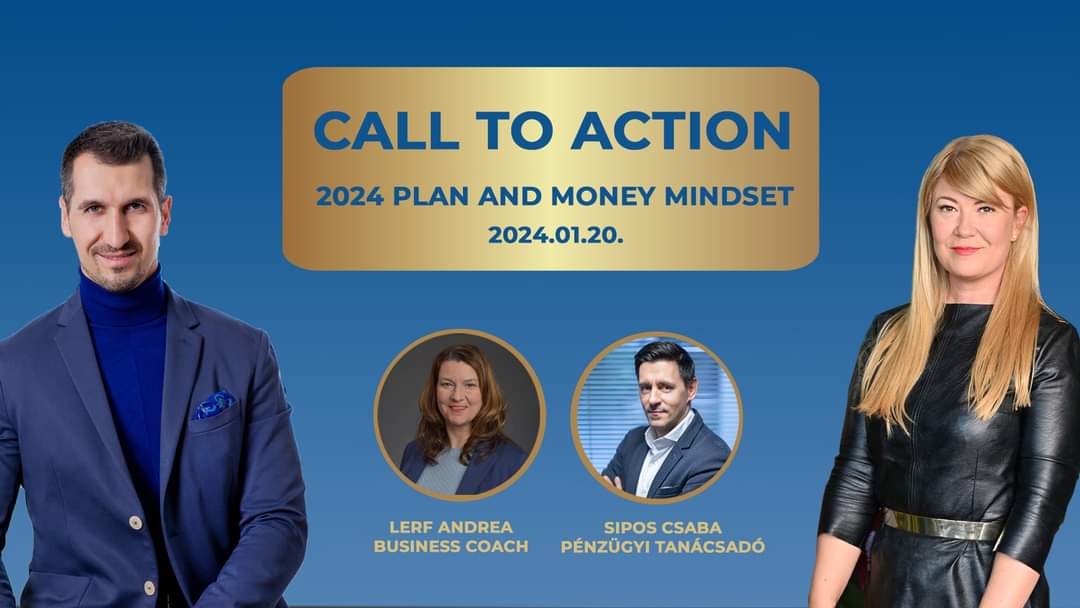 CALL TO ACTION
2024 PLAN AND MONEY MINDSET
2024.01.20.

LERF ANDREA
BUSINESS COACH

SIPOS CSABA
PÉNZÜGYI TANÁCSADÓ